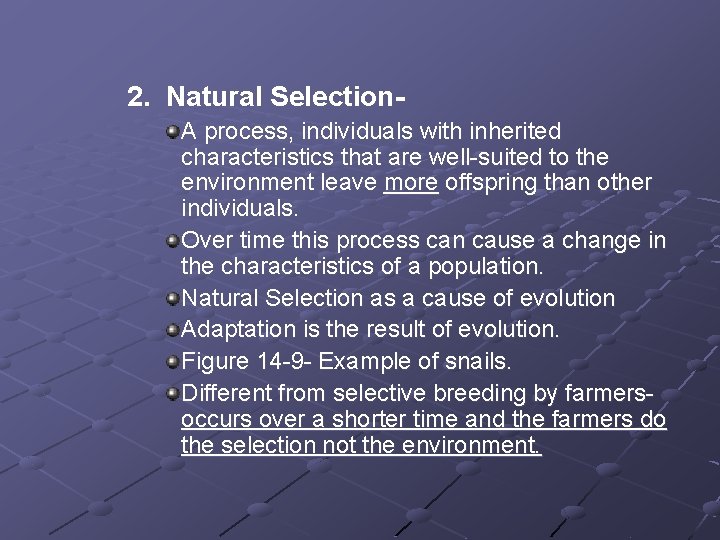 2. Natural Selection-

A process, individuals with inherited characteristics that are well-suited to the environment leave more offspring than other individuals.

Over time this process can cause a change in the characteristics of a population.

Natural Selection as a cause of evolution

Adaptation is the result of evolution.

Figure 14-9- Example of snails.

Different from selective breeding by farmers- occurs over a shorter time and the farmers do the selection not the environment.